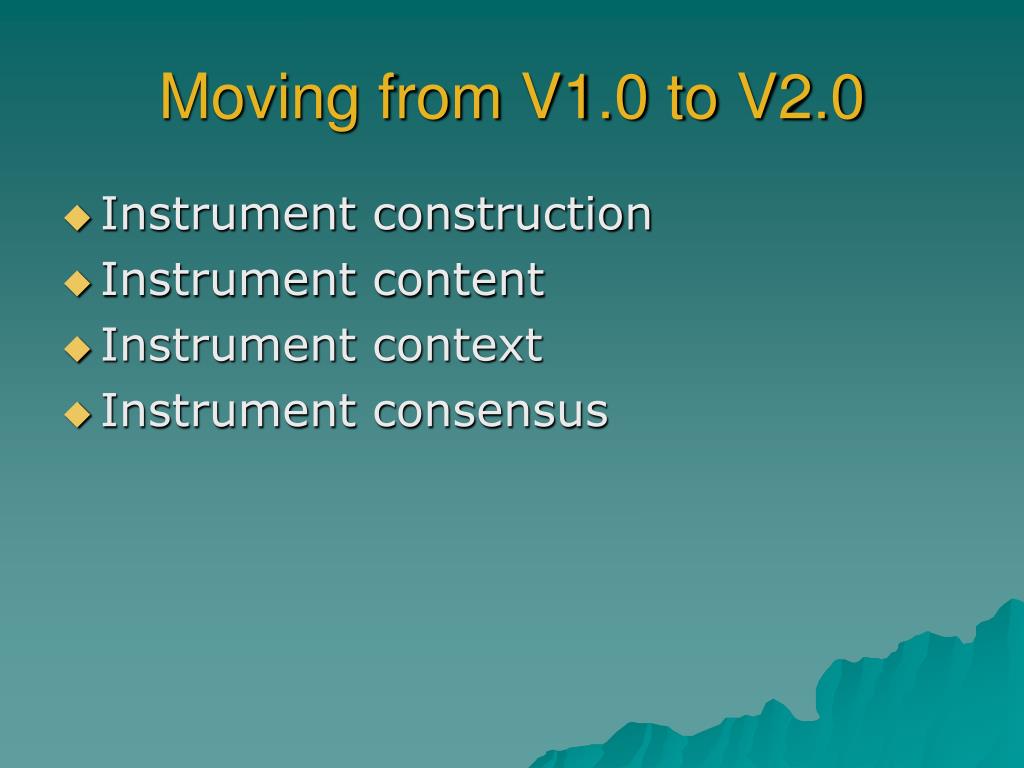 Moving from V1.0 to V2.0

◆ Instrument construction
◆ Instrument content
◆ Instrument context
◆ Instrument consensus